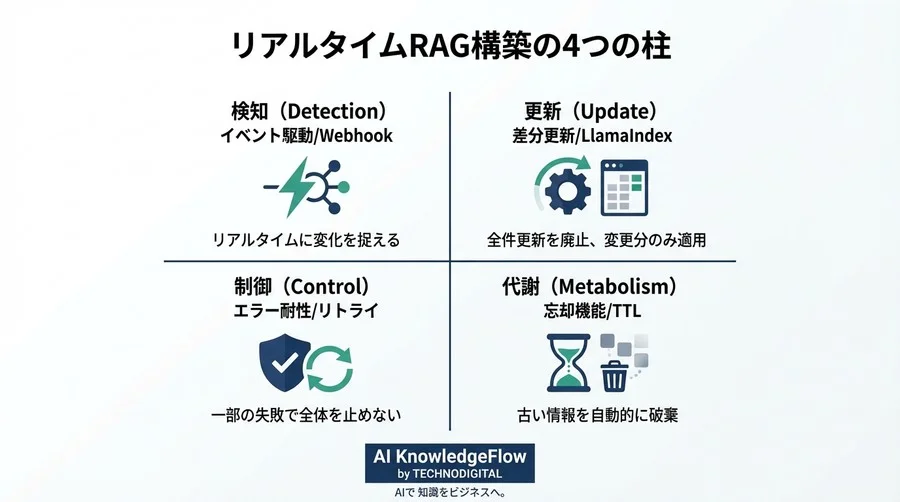 リアルタイムRAG構築の4つの柱

検知（Detection）
イベント駆動/Webhook

リアルタイムに変化を捉える

更新（Update）
差分更新/LlamaIndex

全件更新を廃止、変更分のみ適用

制御（Control）
エラー耐性/リトライ

一部の失敗で全体を止めない

代謝（Metabolism）
忘却機能/TTL

古い情報を自動的に破棄

AI KnowledgeFlow
by TECHNODIGITAL
AIで 知識をビジネスへ。